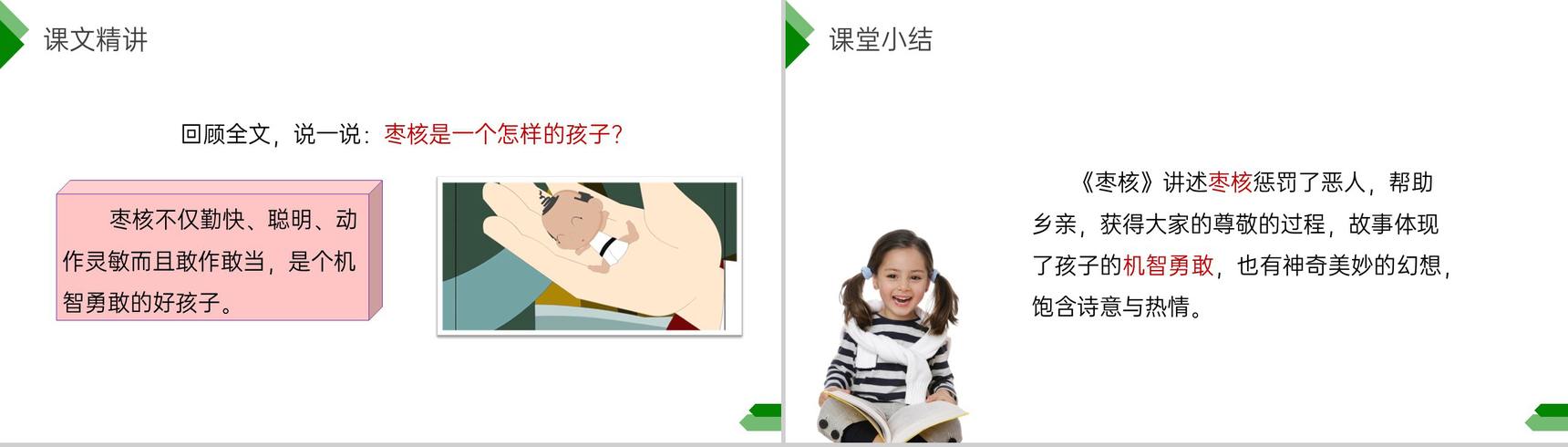 课文精讲

回顾全文，说一说：枣核是一个怎样的孩子？

枣核不仅勤快、聪明、动作灵敏而且敢作敢当，是个机智勇敢的好孩子。

课堂小结

《枣核》讲述枣核惩罚了恶人，帮助乡亲，获得大家的尊敬的过程，故事体现了孩子的机智勇敢，也有神奇美妙的幻想，饱含诗意与热情。